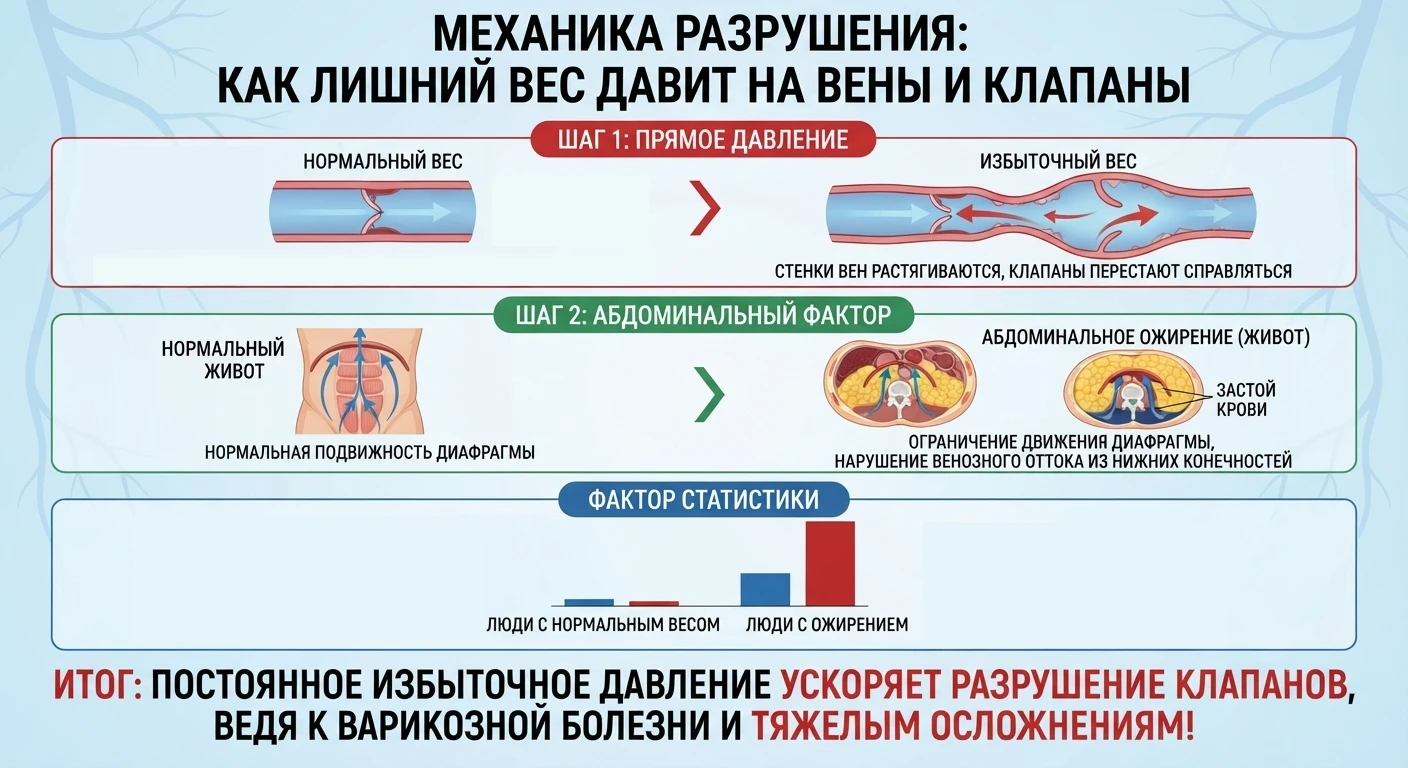 МЕХАНИКА РАЗРУШЕНИЯ:
КАК ЛИШНИЙ ВЕС ДАВИТ НА ВЕНЫ И КЛАПАНЫ

ШАГ 1: ПРЯМОЕ ДАВЛЕНИЕ

НОРМАЛЬНЫЙ ВЕС

ИЗБЫТОЧНЫЙ ВЕС

СТЕНКИ ВЕН РАСТЯГИВАЮТСЯ, КЛАПАНЫ ПЕРЕСТАЮТ СПРАВЛЯТЬСЯ

ШАГ 2: АБДОМИНАЛЬНЫЙ ФАКТОР

НОРМАЛЬНЫЙ ЖИВОТ

НОРМАЛЬНАЯ ПОДВИЖНОСТЬ ДИАФРАГМЫ

АБДОМИНАЛЬНОЕ ОЖИРЕНИЕ (ЖИВОТ)

ЗАСТОЙ КРОВИ

ОГРАНИЧЕНИЕ ДВИЖЕНИЯ ДИАФРАГМЫ, НАРУШЕНИЕ ВЕНОЗНОГО ОТТОКА ИЗ НИЖНИХ КОНЕЧНОСТЕЙ

ФАКТОР СТАТИСТИКИ

ЛЮДИ С НОРМАЛЬНЫМ ВЕСОМ

ЛЮДИ С ОЖИРЕНИЕМ

ИТОГ: ПОСТОЯННОЕ ИЗБЫТОЧНОЕ ДАВЛЕНИЕ УСКОРЯЕТ РАЗРУШЕНИЕ КЛАПАНОВ, ВЕДЯ К ВАРИКОЗНОЙ БОЛЕЗНИ И ТЯЖЕЛЫМ ОСЛОЖНЕНИЯМ!